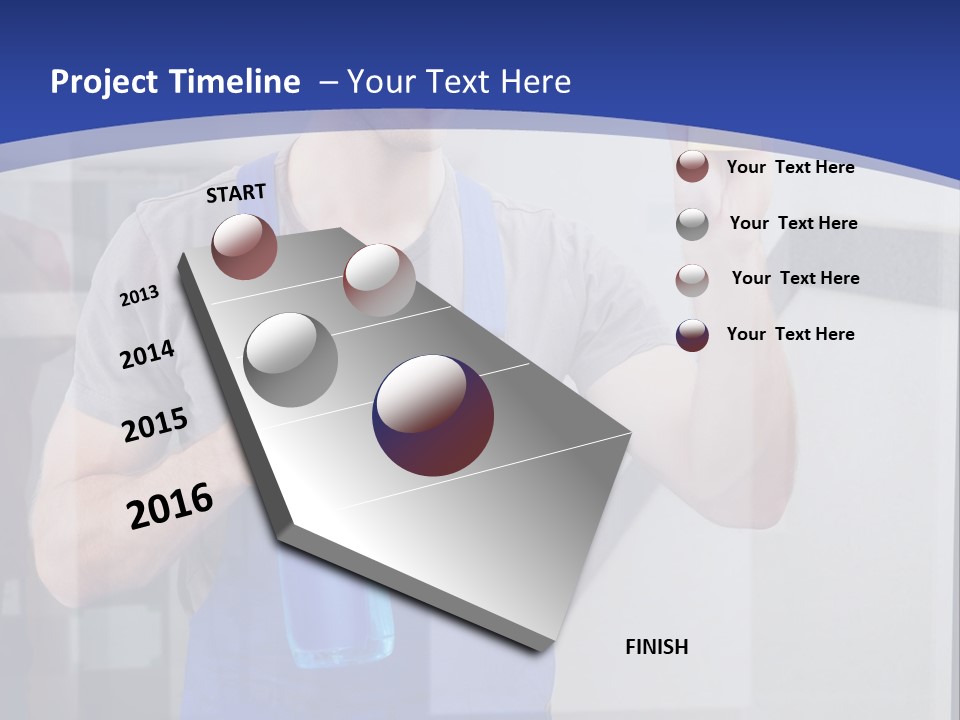 Project Timeline – Your Text Here

START

2013

2014

2015

2016

FINISH

Your Text Here

Your Text Here

Your Text Here

Your Text Here